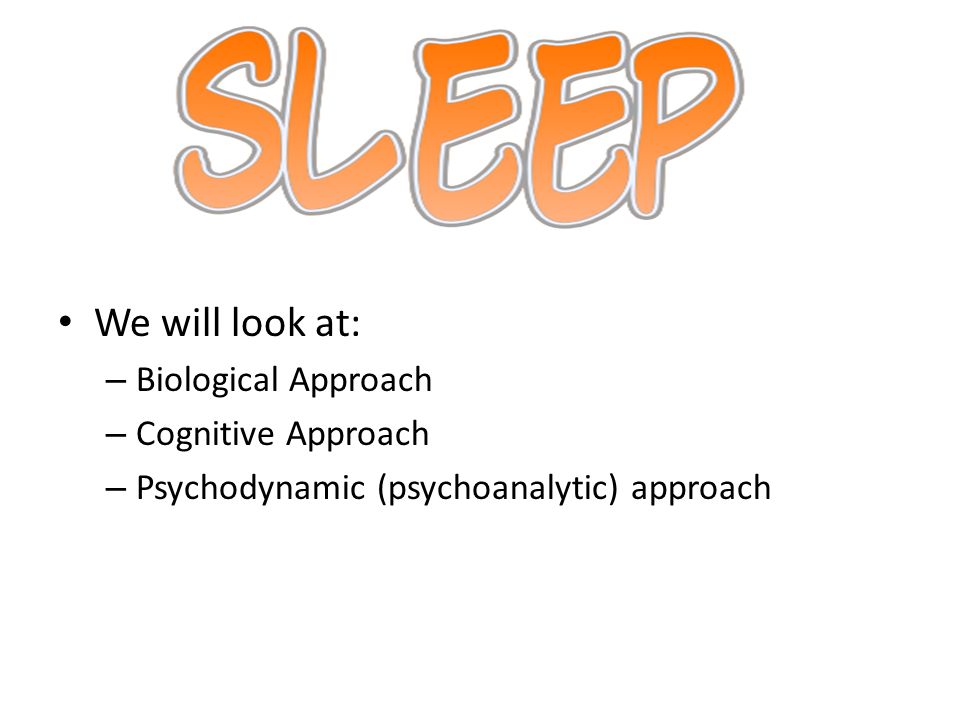 SLEEP

• We will look at:
– Biological Approach
– Cognitive Approach
– Psychodynamic (psychoanalytic) approach